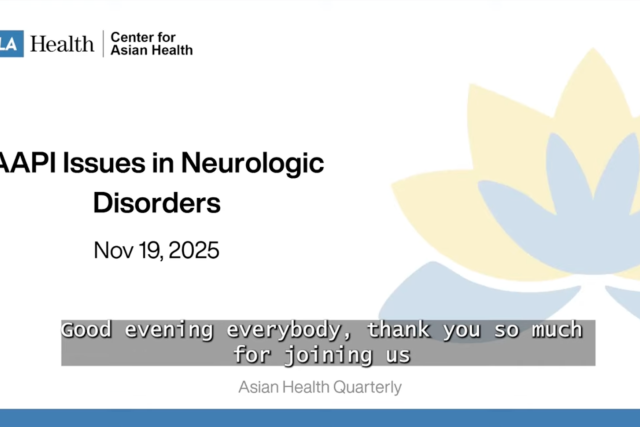 LA Health | Center for Asian Health

AAPI Issues in Neurologic Disorders

Nov 19, 2025

Good evening everybody, thank you so much for joining us

Asian Health Quarterly